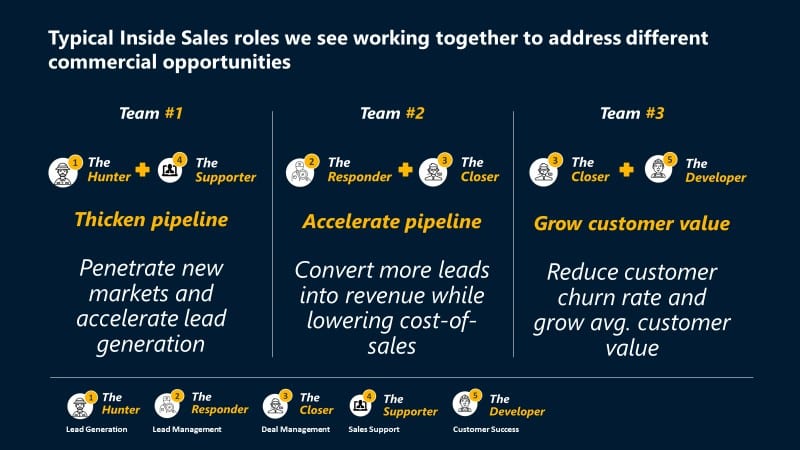 Typical Inside Sales roles we see working together to address different commercial opportunities

Team #1

1 The Hunter + 4 The Supporter

Thicken pipeline

Penetrate new markets and accelerate lead generation

Team #2

2 The Responder + 3 The Closer

Accelerate pipeline

Convert more leads into revenue while lowering cost-of-sales

Team #3

3 The Closer + 5 The Developer

Grow customer value

Reduce customer churn rate and grow avg. customer value

1 The Hunter
Lead Generation

2 The Responder
Lead Management

3 The Closer
Deal Management

4 The Supporter
Sales Support

5 The Developer
Customer Success